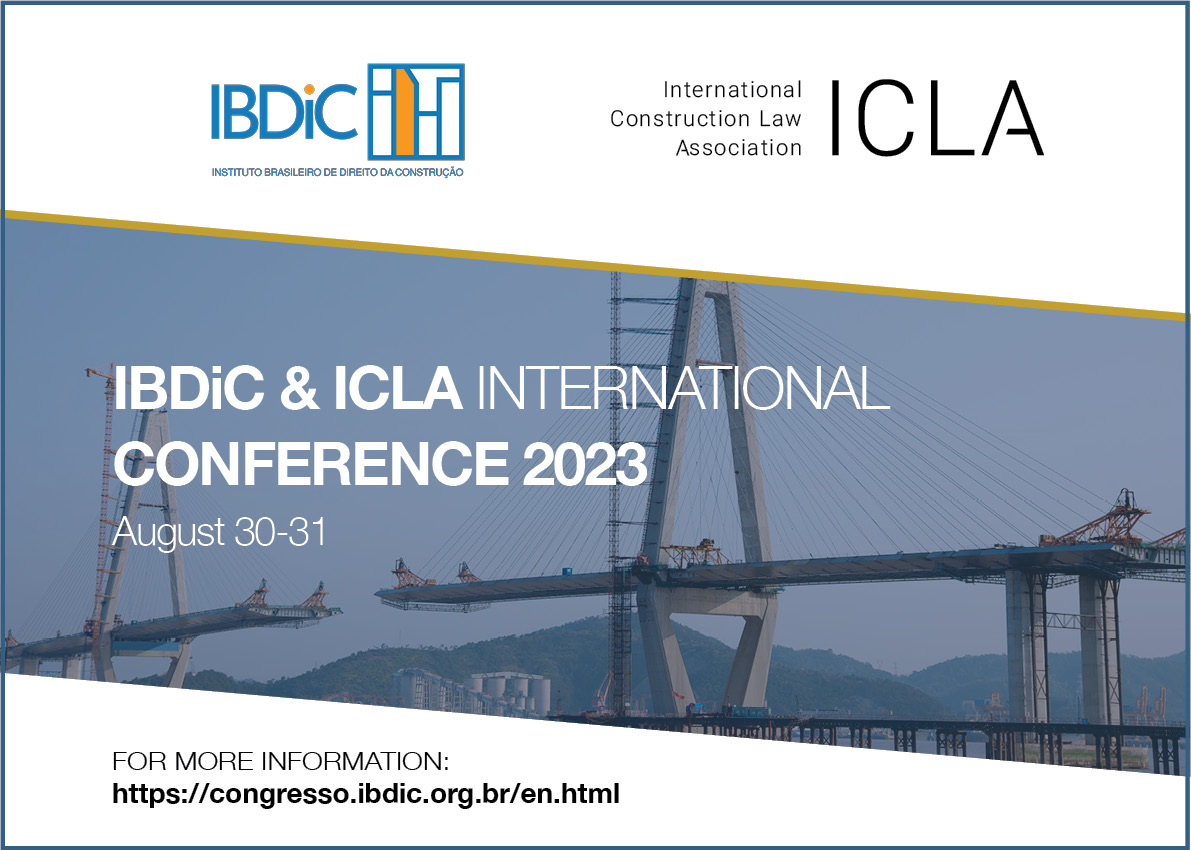 IBDiC
INSTITUTO BRASILEIRO DE DIREITO DA CONSTRUÇÃO

International Construction Law Association ICLA

IBDiC & ICLA INTERNATIONAL CONFERENCE 2023
August 30-31

FOR MORE INFORMATION:
https://congresso.ibdic.org.br/en.html